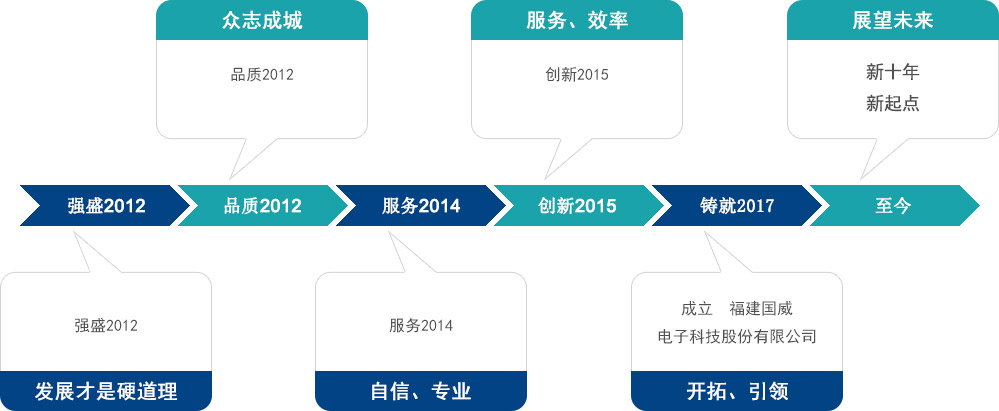 众志成城

品质2012

服务、效率

创新2015

展望未来

新十年
新起点

强盛2012

品质2012

服务2014

创新2015

铸就2017

至今

强盛2012

发展才是硬道理

服务2014

自信、专业

成立 福建国威
电子科技股份有限公司

开拓、引领